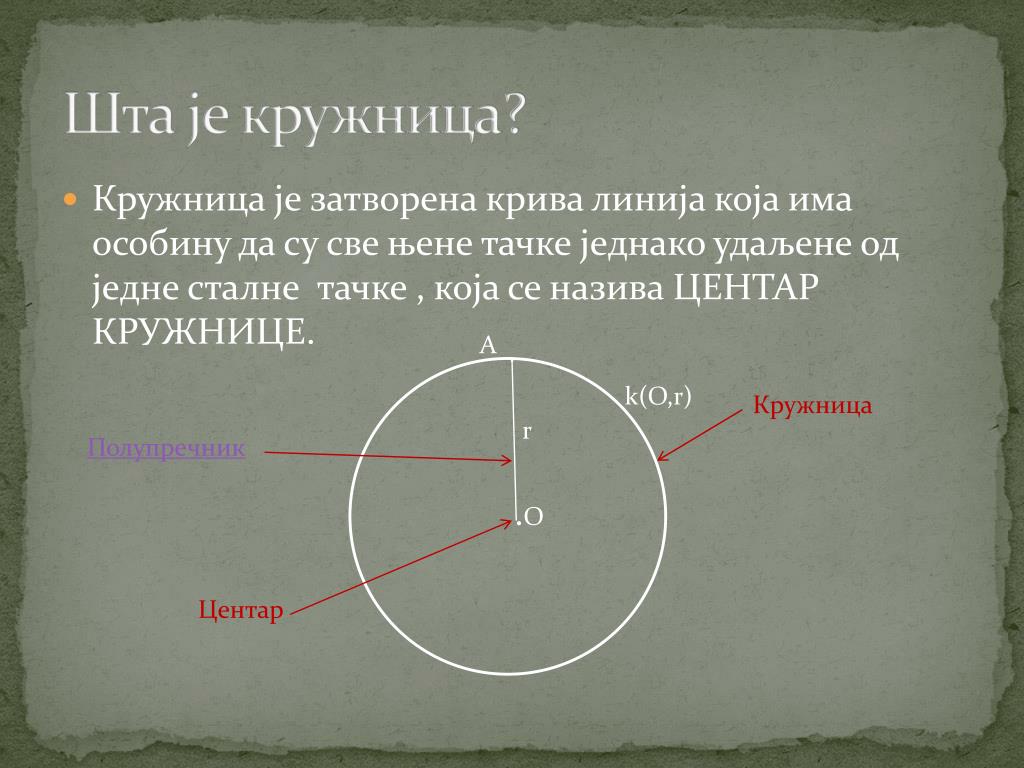 Шта је кружница?

Кружница је затворена крива линија која има особину да су све њене тачке једнако удаљене од једне сталне тачке , која се назива ЦЕНТАР КРУЖНИЦЕ.

A

k(O,r)

Кружница

r

Полупречник

.O

Центар